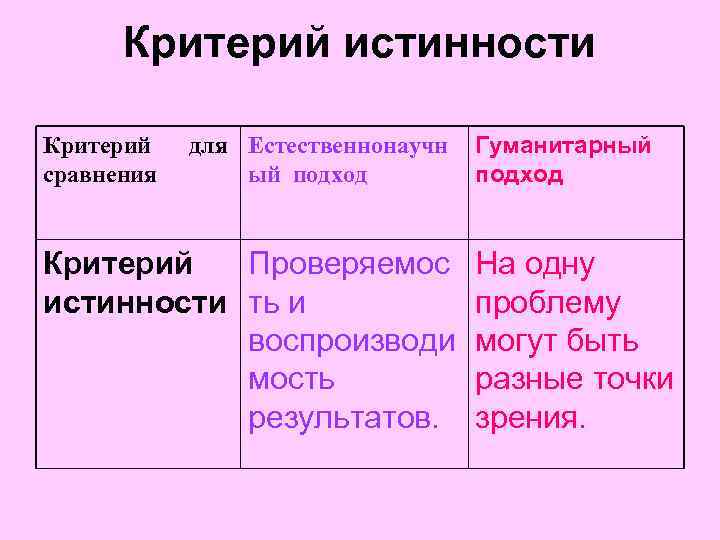 Критерий истинности

| Критерий для сравнения | Естественнонаучный подход | Гуманитарный подход |
|---|---|---|
| Критерий истинности | Проверяемость и воспроизводимость результатов. | На одну проблему могут быть разные точки зрения. |